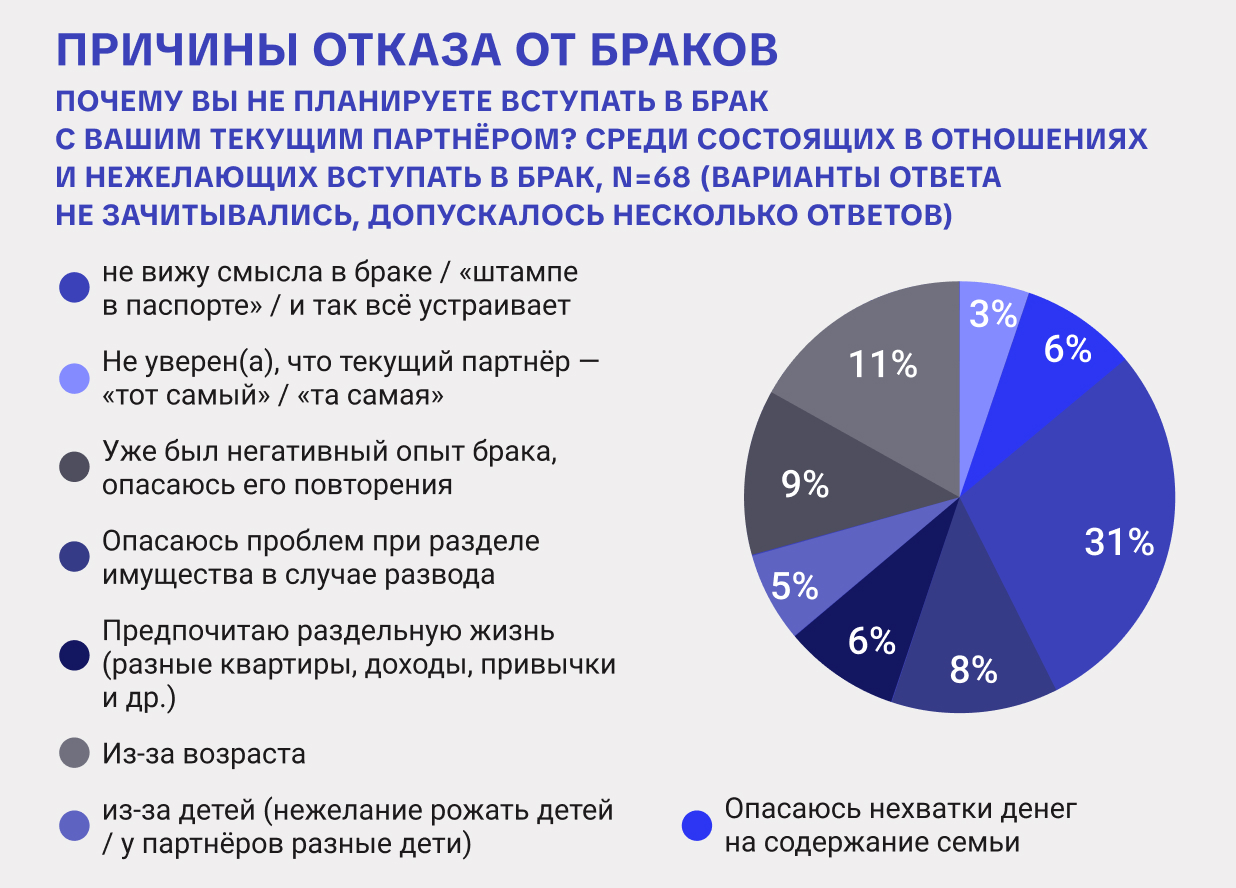 ПРИЧИНЫ ОТКАЗА ОТ БРАКОВ

ПОЧЕМУ ВЫ НЕ ПЛАНИРУЕТЕ ВСТУПАТЬ В БРАК С ВАШИМ ТЕКУЩИМ ПАРТНЁРОМ? СРЕДИ СОСТОЯЩИХ В ОТНОШЕНИЯХ И НЕЖЕЛАЮЩИХ ВСТУПАТЬ В БРАК, N=68 (ВАРИАНТЫ ОТВЕТА НЕ ЗАЧИТЫВАЛИСЬ, ДОПУСКАЛОСЬ НЕСКОЛЬКО ОТВЕТОВ)

не вижу смысла в браке / «штампе в паспорте» / и так всё устраивает

Не уверен(а), что текущий партнёр — «тот самый» / «та самая»

Уже был негативный опыт брака, опасаюсь его повторения

Опасаюсь проблем при разделе имущества в случае развода

Предпочитаю раздельную жизнь (разные квартиры, доходы, привычки и др.)

Из-за возраста

из-за детей (нежелание рожать детей / у партнёров разные дети)

Опасаюсь нехватки денег на содержание семьи

3%
6%
31%
8%
6%
5%
9%
11%